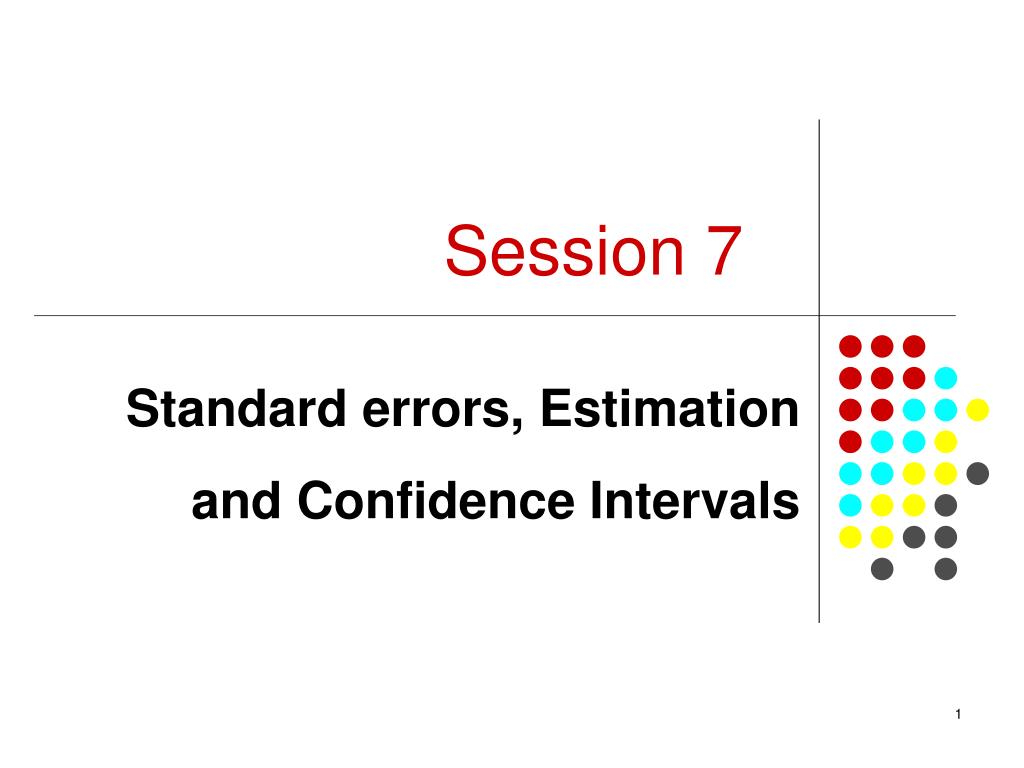 Session 7

Standard errors, Estimation and Confidence Intervals

1